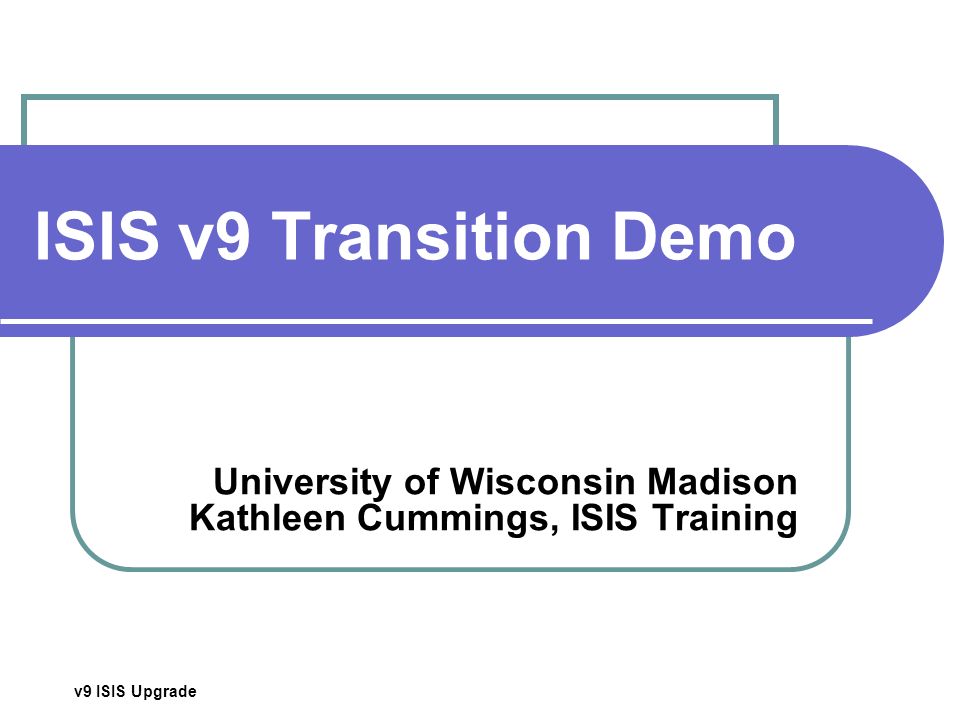 ISIS v9 Transition Demo

University of Wisconsin Madison
Kathleen Cummings, ISIS Training

v9 ISIS Upgrade